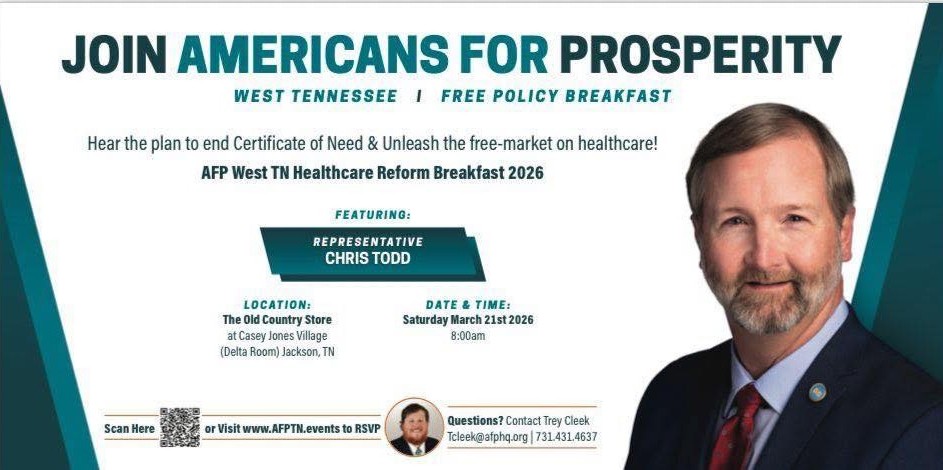 JOIN AMERICANS FOR PROSPERITY

WEST TENNESSEE | FREE POLICY BREAKFAST

Hear the plan to end Certificate of Need & Unleash the free-market on healthcare!

AFP West TN Healthcare Reform Breakfast 2026

FEATURING:

REPRESENTATIVE
CHRIS TODD

LOCATION:
The Old Country Store
at Casey Jones Village
(Delta Room) Jackson, TN

DATE & TIME:
Saturday March 21st 2026
8:00am

Scan Here or Visit www.AFPTN.events to RSVP

Questions? Contact Trey Cleek
Tcleek@afphq.org | 731.431.4637